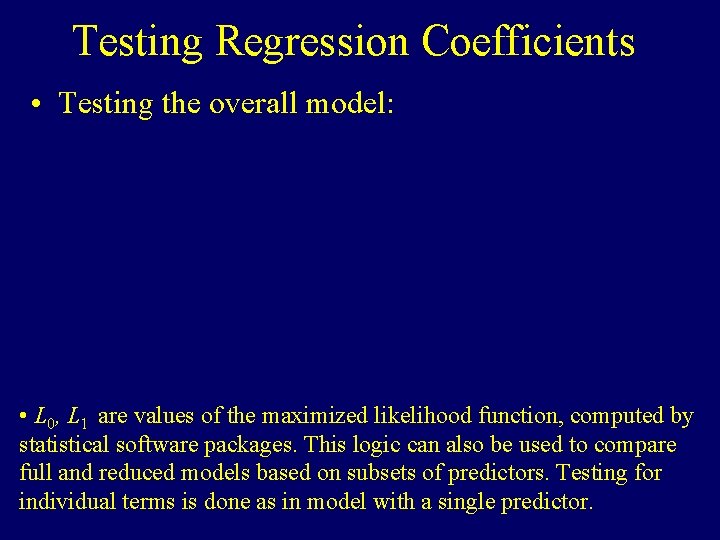 Testing Regression Coefficients

• Testing the overall model:

• $L_0$, $L_1$ are values of the maximized likelihood function, computed by statistical software packages. This logic can also be used to compare full and reduced models based on subsets of predictors. Testing for individual terms is done as in model with a single predictor.